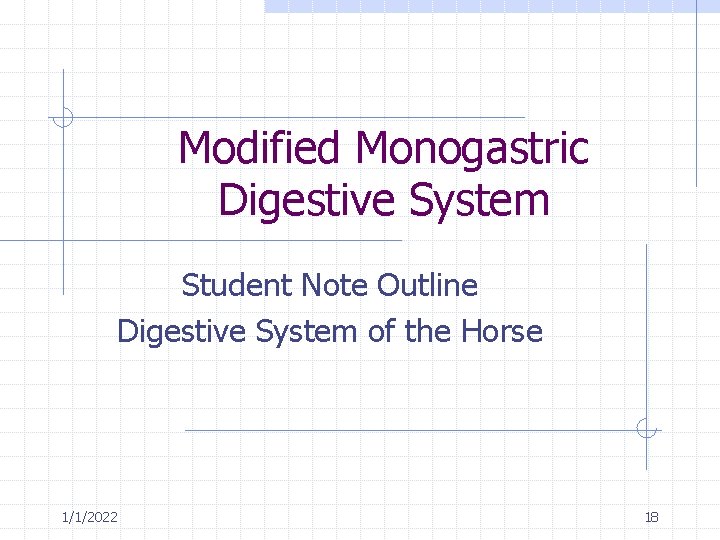 Modified Monogastric Digestive System

Student Note Outline

Digestive System of the Horse

1/1/2022

18